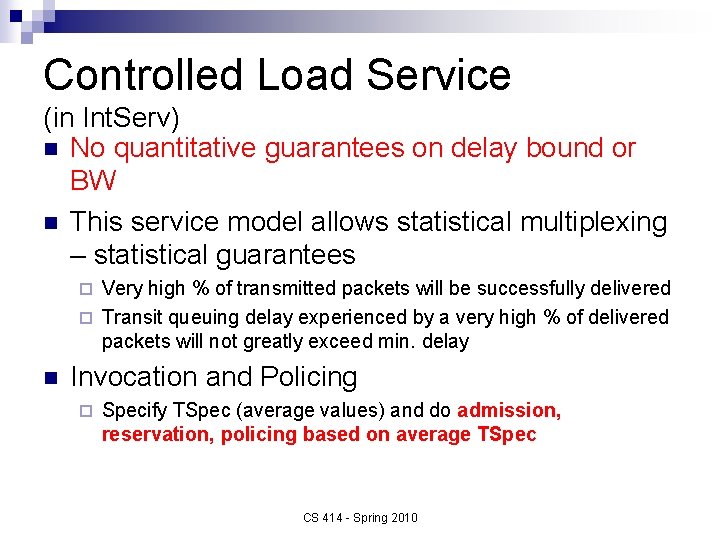 Controlled Load Service
(in IntServ)

No quantitative guarantees on delay bound or BW

This service model allows statistical multiplexing – statistical guarantees

Very high % of transmitted packets will be successfully delivered

Transit queuing delay experienced by a very high % of delivered packets will not greatly exceed min. delay

Invocation and Policing

Specify TSpec (average values) and do admission, reservation, policing based on average TSpec

CS 414 - Spring 2010